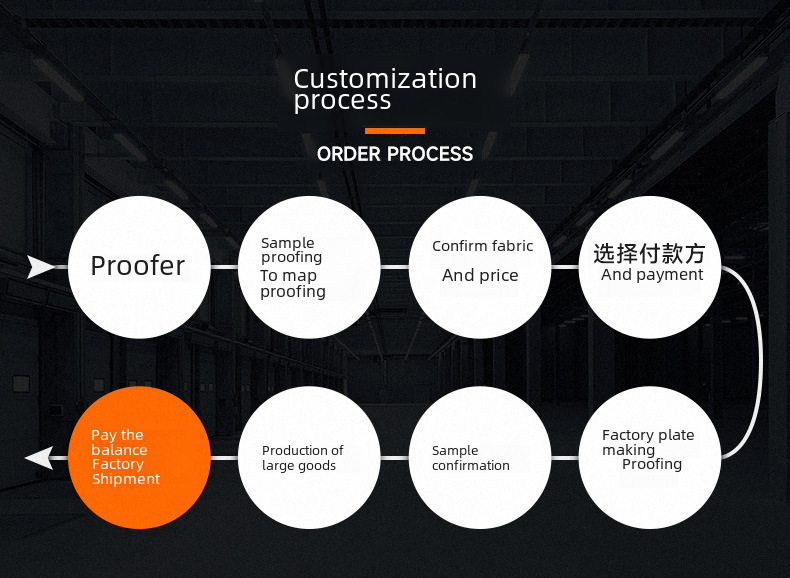 Customization process

ORDER PROCESS

Proofer

Sample proofing
To map proofing

Confirm fabric
And price

选择付款方
And payment

Factory plate making
Proofing

Sample confirmation

Production of large goods

Pay the balance
Factory Shipment